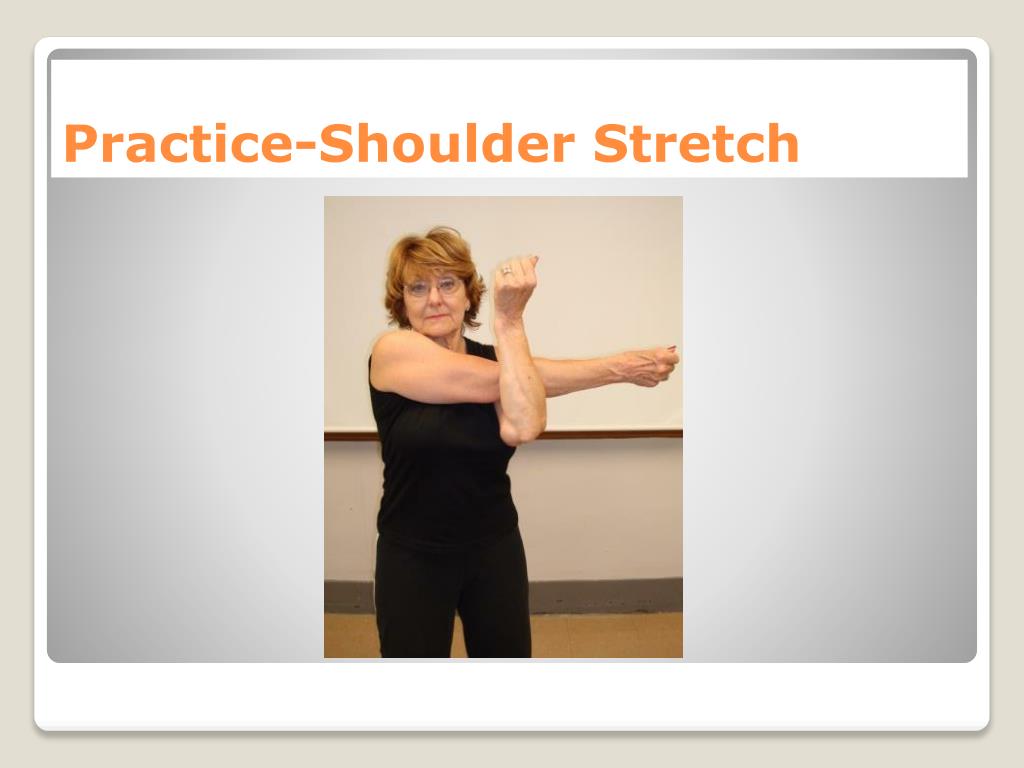 Practice-Shoulder Stretch